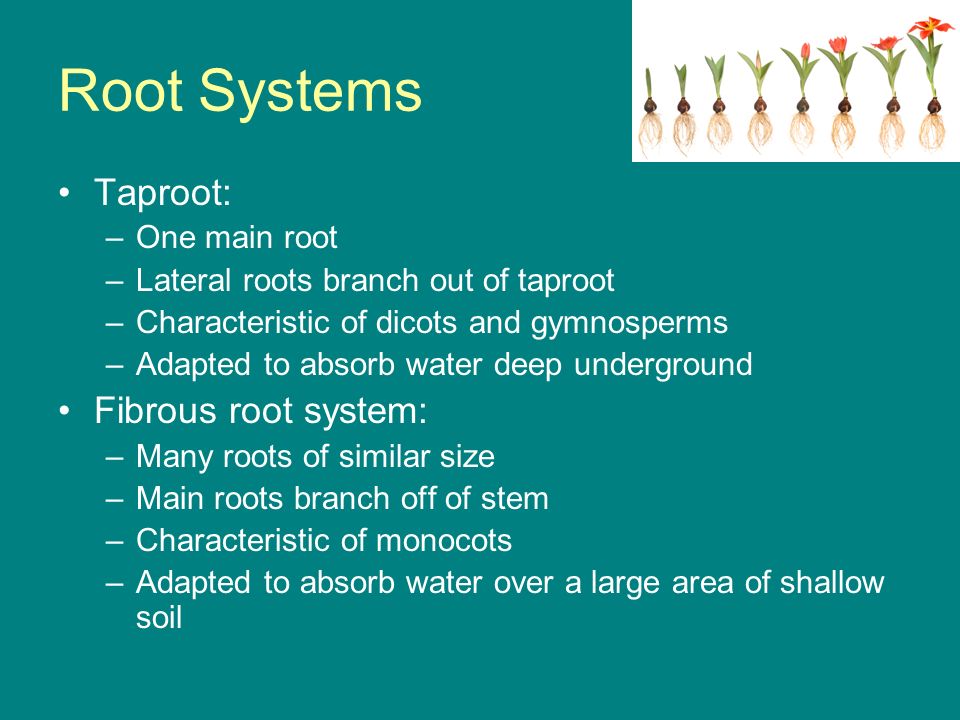 Root Systems

• Taproot:
  – One main root
  – Lateral roots branch out of taproot
  – Characteristic of dicots and gymnosperms
  – Adapted to absorb water deep underground
• Fibrous root system:
  – Many roots of similar size
  – Main roots branch off of stem
  – Characteristic of monocots
  – Adapted to absorb water over a large area of shallow soil